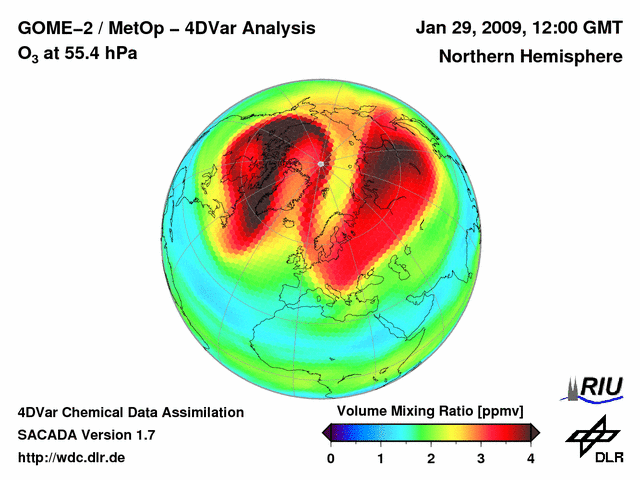 GOME–2 / MetOp – 4DVar Analysis
$O_3$ at 55.4 hPa

Jan 29, 2009, 12:00 GMT
Northern Hemisphere

4DVar Chemical Data Assimilation
SACADA Version 1.7
http://wdc.dlr.de

Volume Mixing Ratio [ppmv]
0 1 2 3 4

RIU

DLR